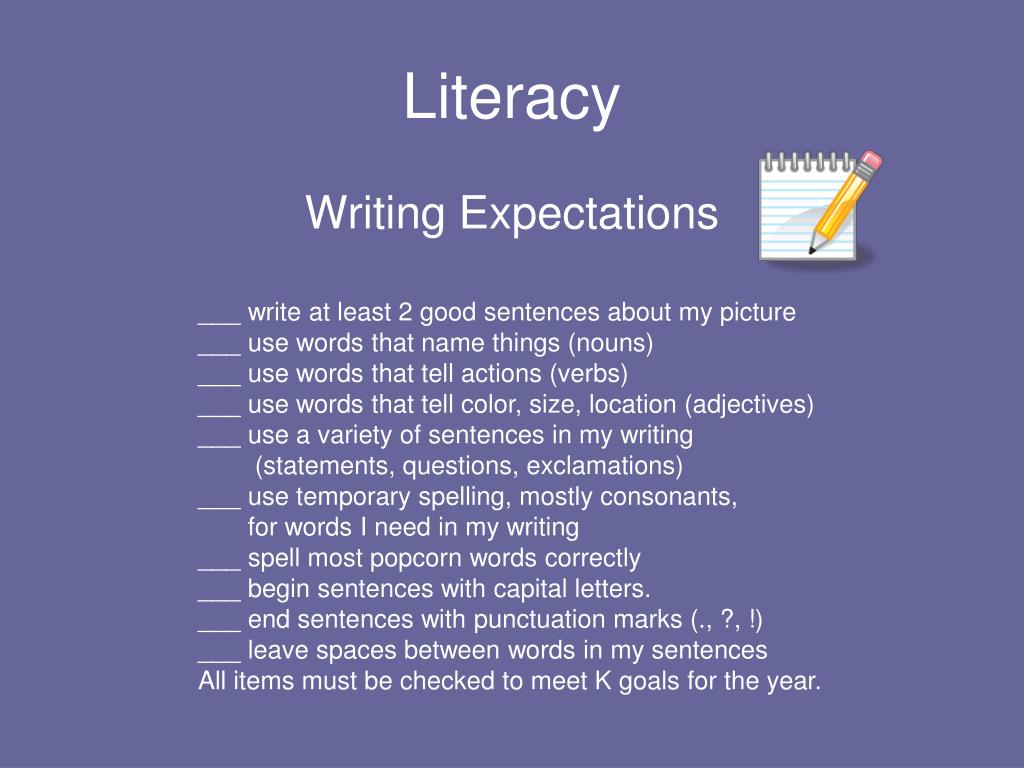 Literacy

Writing Expectations

___ write at least 2 good sentences about my picture
___ use words that name things (nouns)
___ use words that tell actions (verbs)
___ use words that tell color, size, location (adjectives)
___ use a variety of sentences in my writing
(statements, questions, exclamations)
___ use temporary spelling, mostly consonants,
for words I need in my writing
___ spell most popcorn words correctly
___ begin sentences with capital letters.
___ end sentences with punctuation marks (., ?, !)
___ leave spaces between words in my sentences
All items must be checked to meet K goals for the year.